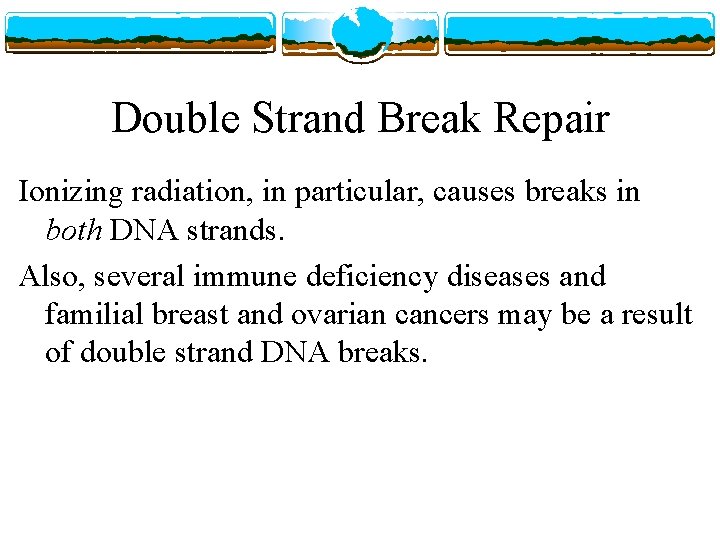 Double Strand Break Repair

Ionizing radiation, in particular, causes breaks in both DNA strands.

Also, several immune deficiency diseases and familial breast and ovarian cancers may be a result of double strand DNA breaks.